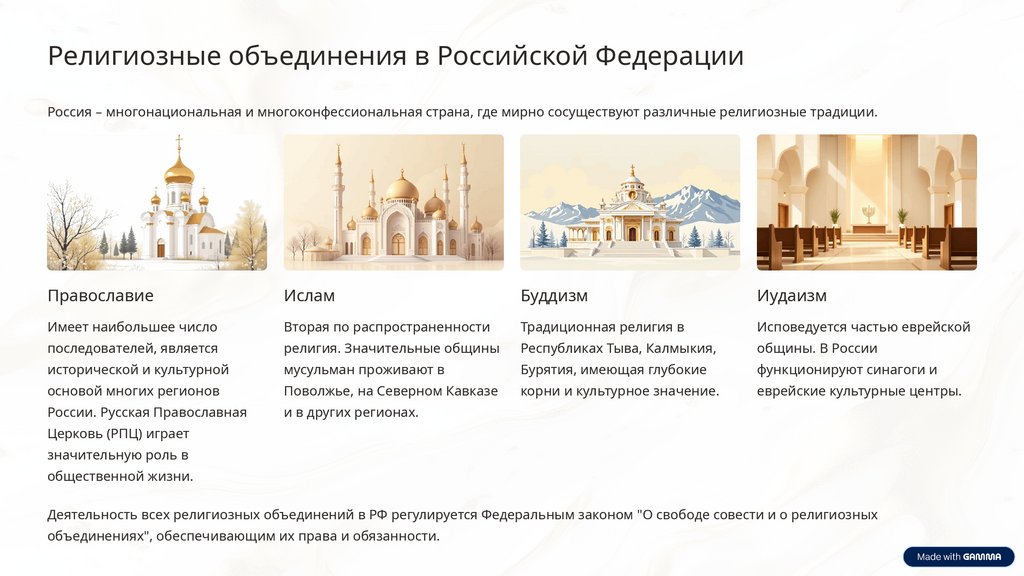 Религиозные объединения в Российской Федерации

Россия – многонациональная и многоконфессиональная страна, где мирно сосуществуют различные религиозные традиции.

Православие

Имеет наибольшее число последователей, является исторической и культурной основой многих регионов России. Русская Православная Церковь (РПЦ) играет значительную роль в общественной жизни.

Ислам

Вторая по распространенности религия. Значительные общины мусульман проживают в Поволжье, на Северном Кавказе и в других регионах.

Буддизм

Традиционная религия в Республиках Тыва, Калмыкия, Бурятия, имеющая глубокие корни и культурное значение.

Иудаизм

Исповедуется частью еврейской общины. В России функционируют синагоги и еврейские культурные центры.

Деятельность всех религиозных объединений в РФ регулируется Федеральным законом "О свободе совести и о религиозных объединениях", обеспечивающим их права и обязанности.

Made with GAMMA